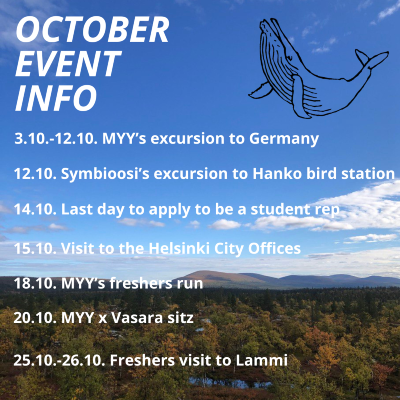 OCTOBER EVENT INFO

3.10.-12.10. MYY's excursion to Germany

12.10. Symbioosi's excursion to Hanko bird station

14.10. Last day to apply to be a student rep

15.10. Visit to the Helsinki City Offices

18.10. MYY's freshers run

20.10. MYY x Vasara sitz

25.10.-26.10. Freshers visit to Lammi